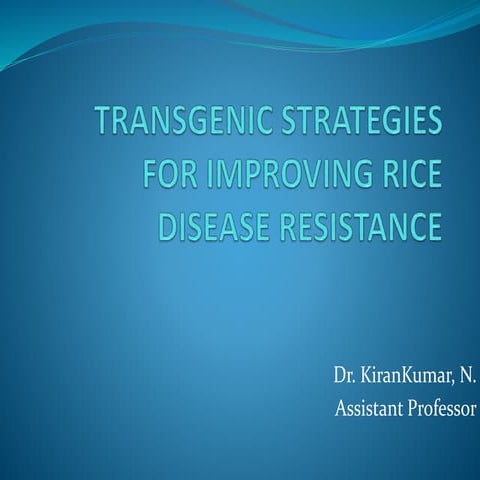 TRANSGENIC STRATEGIES FOR IMPROVING RICE DISEASE RESISTANCE

Dr. KiranKumar, N.
Assistant Professor